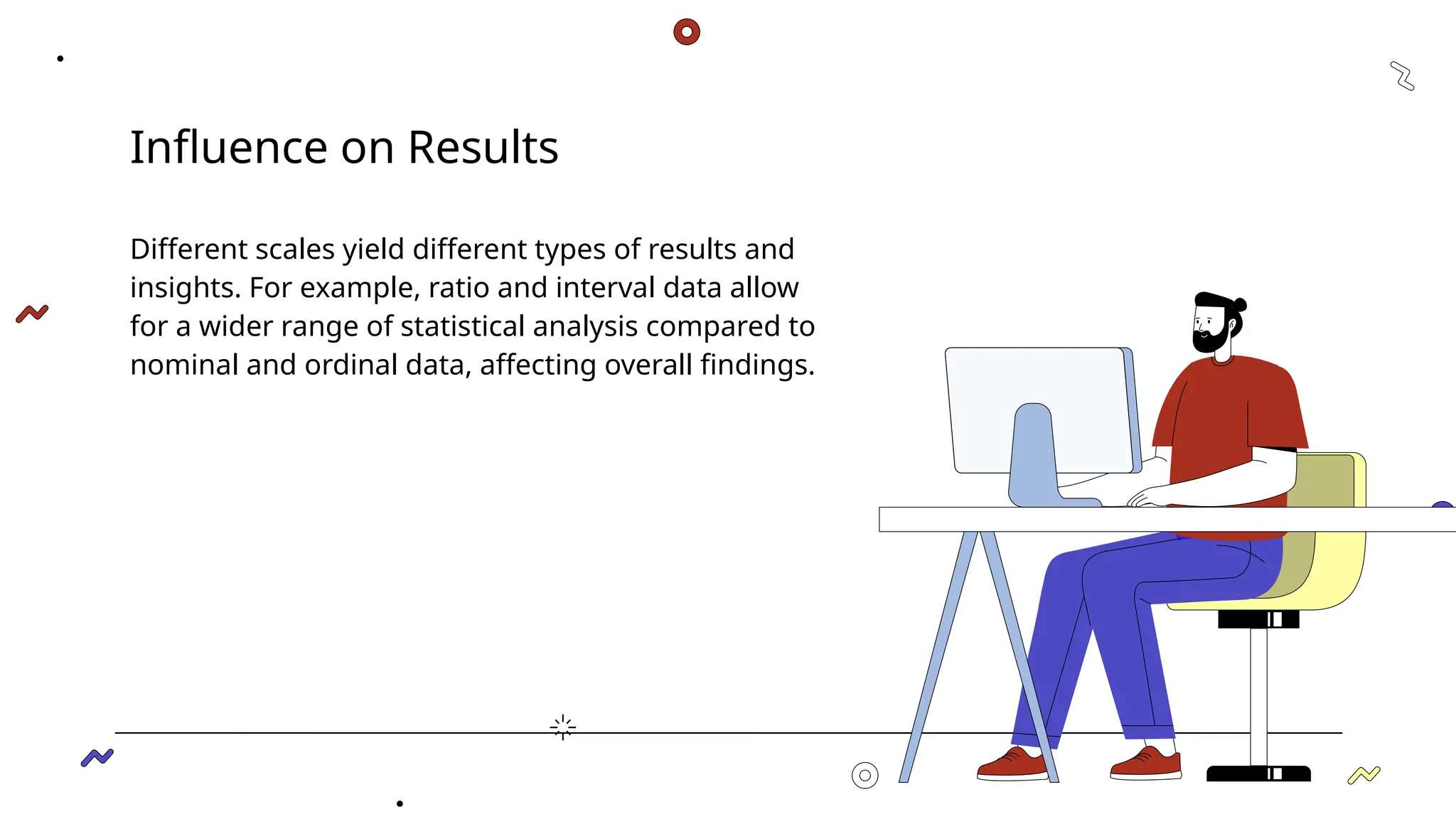 Influence on Results

Different scales yield different types of results and insights. For example, ratio and interval data allow for a wider range of statistical analysis compared to nominal and ordinal data, affecting overall findings.